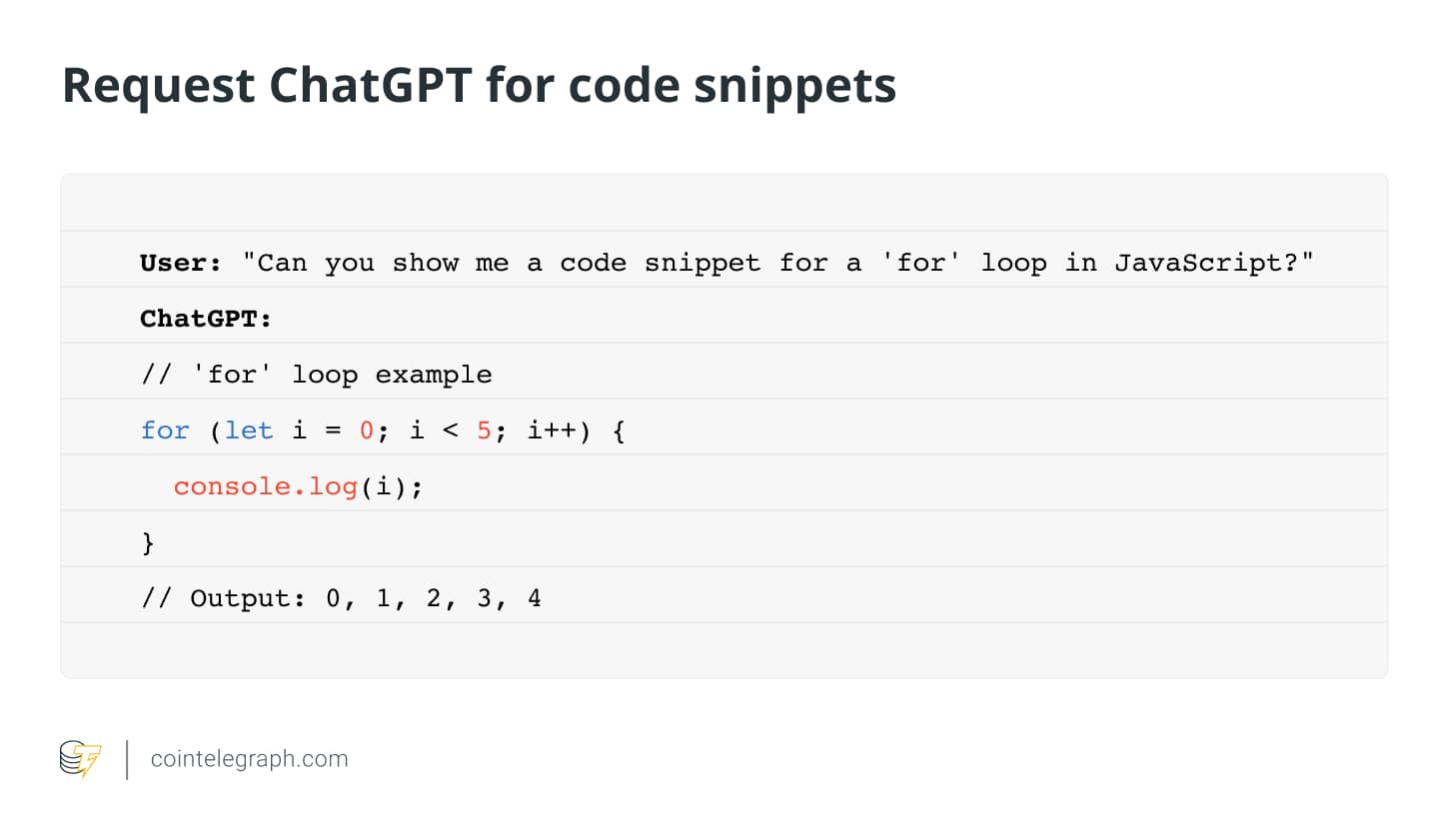 Request ChatGPT for code snippets

User: "Can you show me a code snippet for a 'for' loop in JavaScript?"

ChatGPT:

// 'for' loop example

for (let i = 0; i < 5; i++) {

console.log(i);

}

// Output: 0, 1, 2, 3, 4

cointelegraph.com